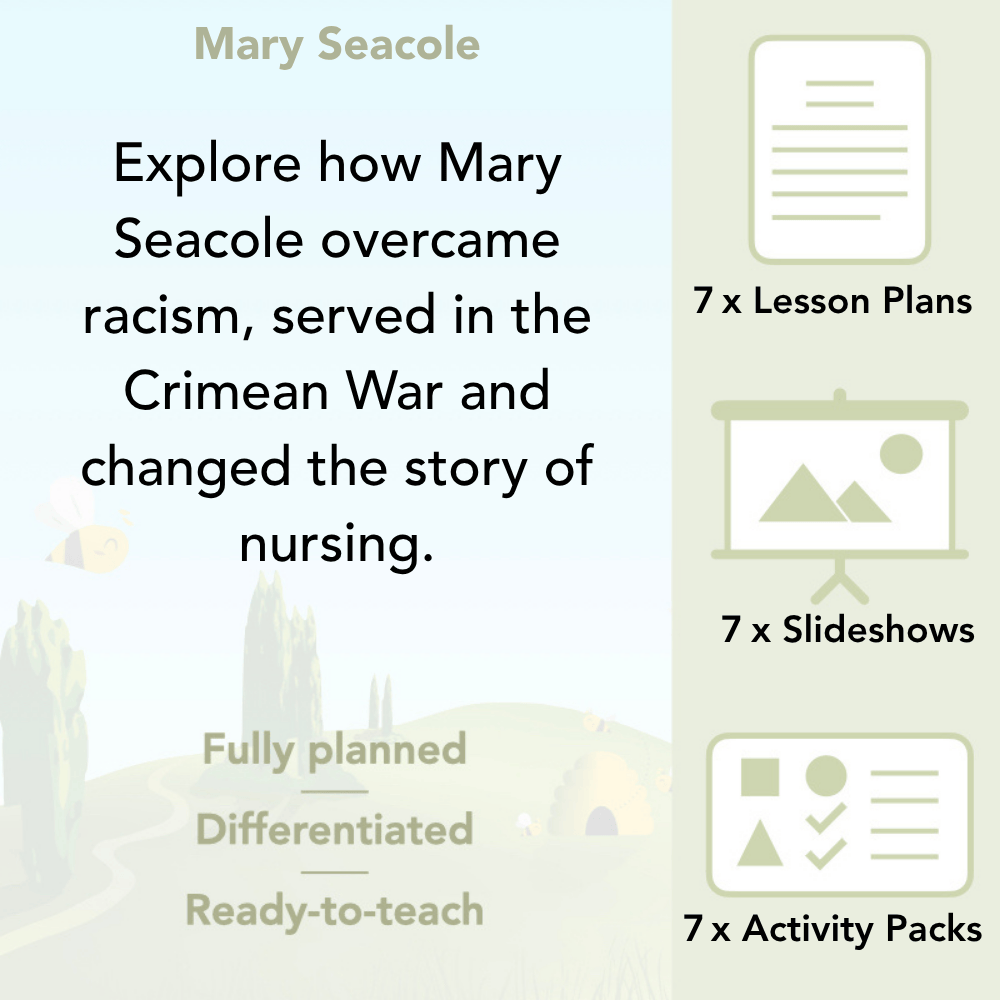 Mary Seacole

Explore how Mary Seacole overcame racism, served in the Crimean War and changed the story of nursing.

Fully planned

Differentiated

Ready-to-teach

7 x Lesson Plans

7 x Slideshows

7 x Activity Packs